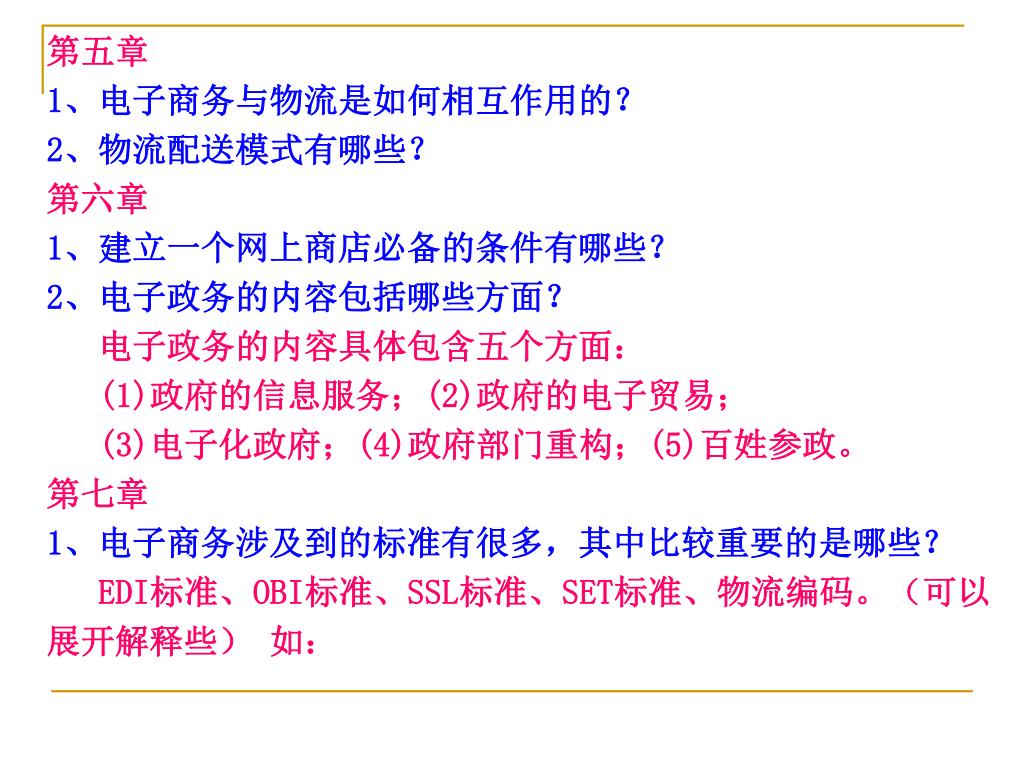 第五章
1、电子商务与物流是如何相互作用的？
2、物流配送模式有哪些？
第六章
1、建立一个网上商店必备的条件有哪些？
2、电子政务的内容包括哪些方面？
电子政务的内容具体包含五个方面：
(1)政府的信息服务；(2)政府的电子贸易；
(3)电子化政府；(4)政府部门重构；(5)百姓参政。
第七章
1、电子商务涉及到的标准有很多，其中比较重要的是哪些？
EDI标准、OBI标准、SSL标准、SET标准、物流编码。（可以展开解释些） 如：